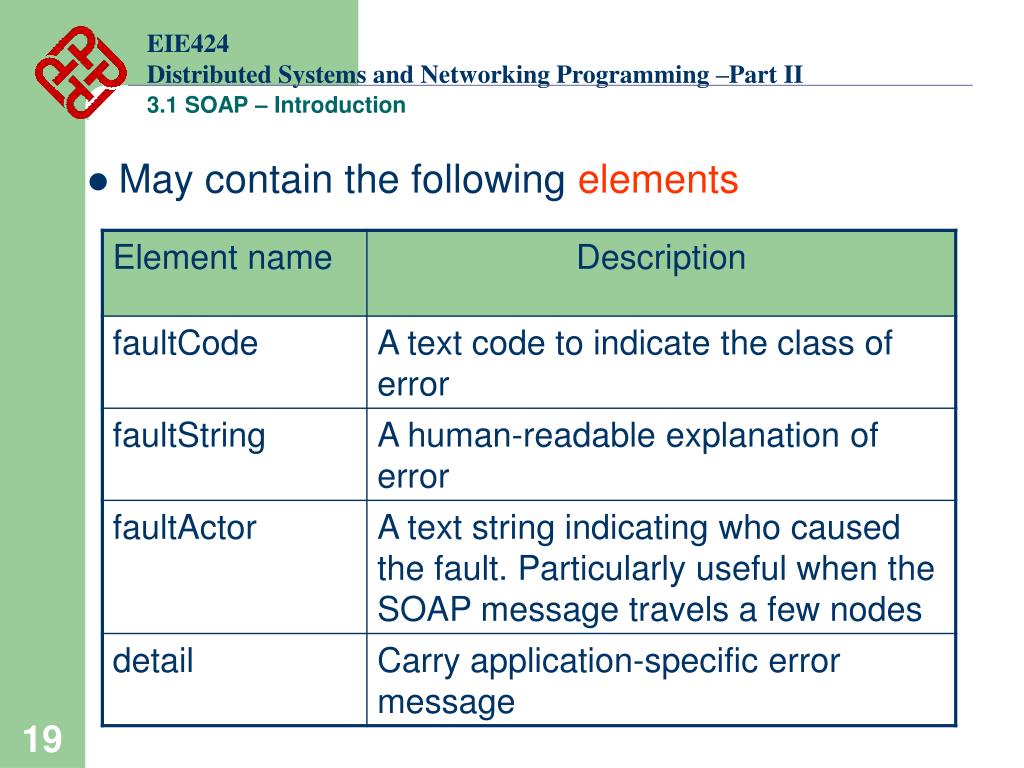 EIE424
Distributed Systems and Networking Programming –Part II
3.1 SOAP – Introduction

● May contain the following elements

| Element name | Description |
|---|---|
| faultCode | A text code to indicate the class of error |
| faultString | A human-readable explanation of error |
| faultActor | A text string indicating who caused the fault. Particularly useful when the SOAP message travels a few nodes |
| detail | Carry application-specific error message |

19